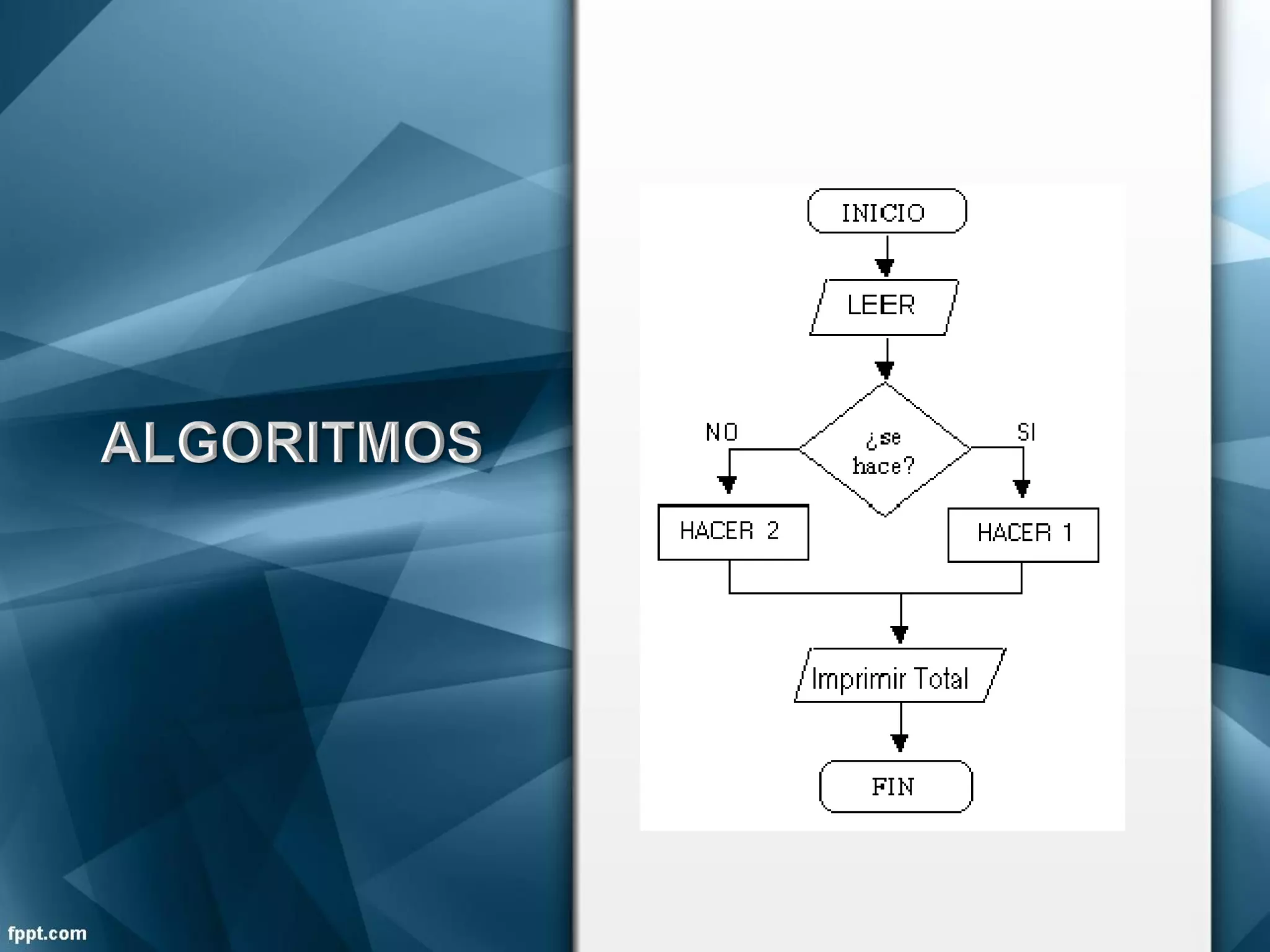 ALGORITMOS

INICIO

LEER

NO

¿se hace?

SI

HACER 2

HACER 1

Imprimir Total

FIN

fppt.com